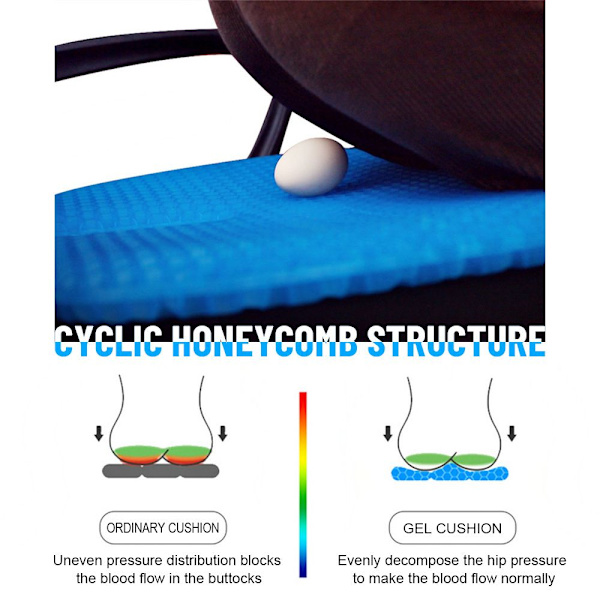 CYCLIC HONEYCOMB STRUCTURE

ORDINARY CUSHION

Uneven pressure distribution blocks the blood flow in the buttocks

GEL CUSHION

Evenly decompose the hip pressure to make the blood flow normally